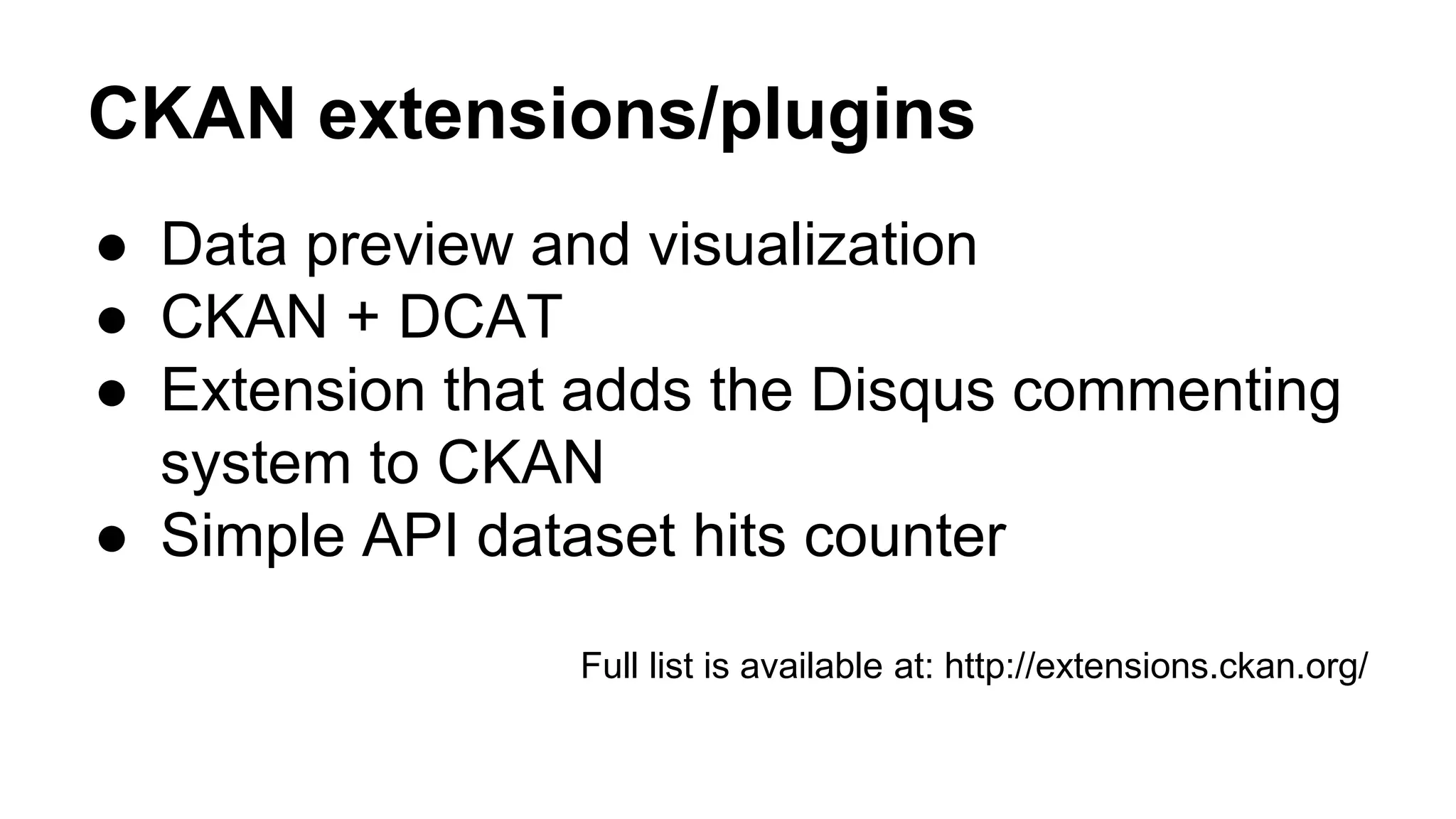 CKAN extensions/plugins

● Data preview and visualization
● CKAN + DCAT
● Extension that adds the Disqus commenting system to CKAN
● Simple API dataset hits counter

Full list is available at: http://extensions.ckan.org/